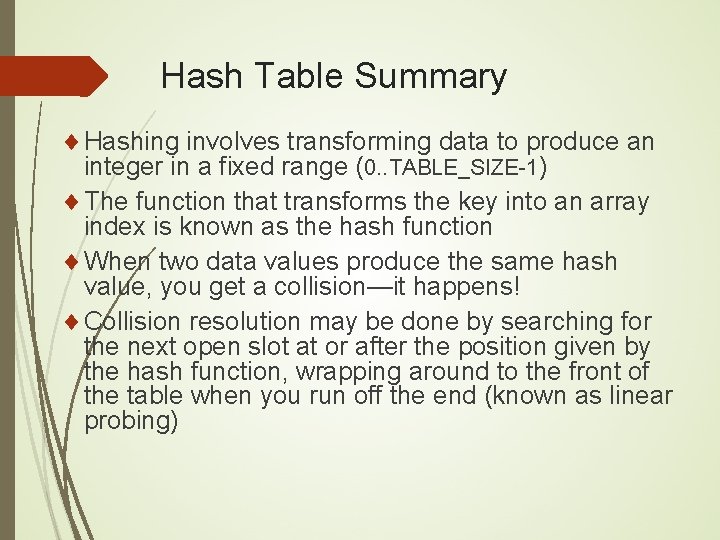 Hash Table Summary

♦ Hashing involves transforming data to produce an integer in a fixed range (0..TABLE_SIZE-1)

♦ The function that transforms the key into an array index is known as the hash function

♦ When two data values produce the same hash value, you get a collision—it happens!

♦ Collision resolution may be done by searching for the next open slot at or after the position given by the hash function, wrapping around to the front of the table when you run off the end (known as linear probing)